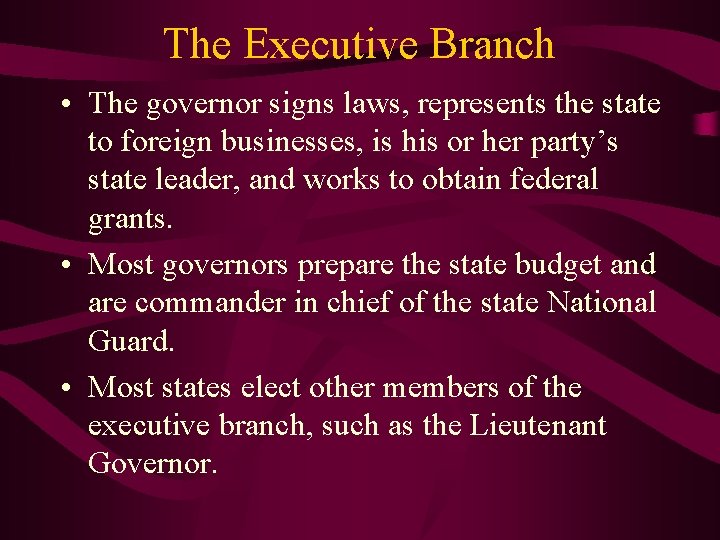 The Executive Branch

• The governor signs laws, represents the state to foreign businesses, is his or her party's state leader, and works to obtain federal grants.

• Most governors prepare the state budget and are commander in chief of the state National Guard.

• Most states elect other members of the executive branch, such as the Lieutenant Governor.